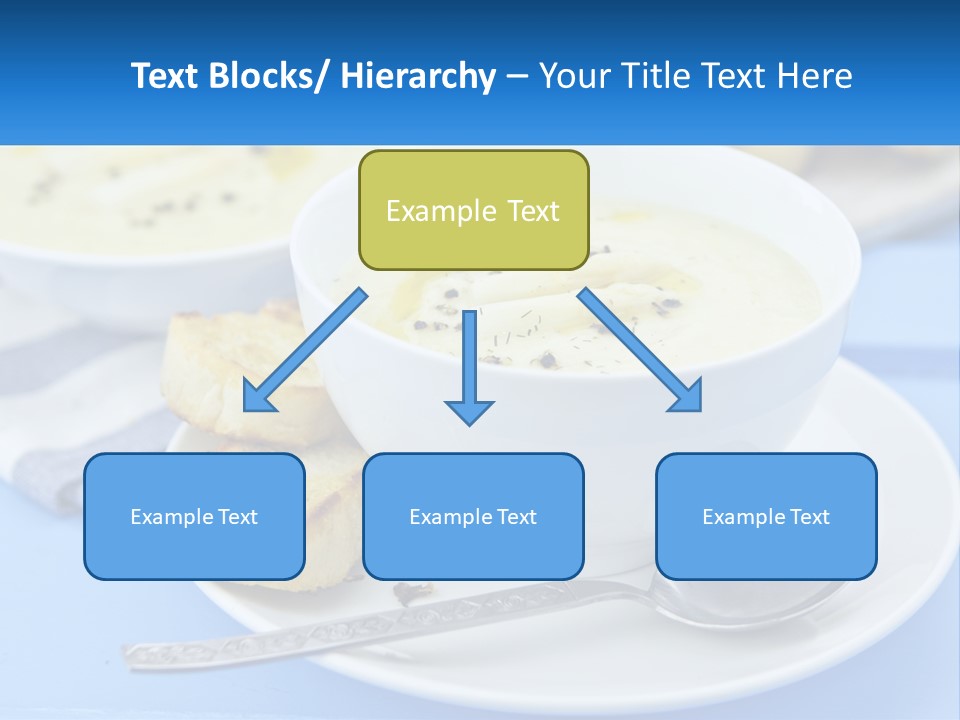 Text Blocks/ Hierarchy – Your Title Text Here

Example Text

Example Text

Example Text

Example Text